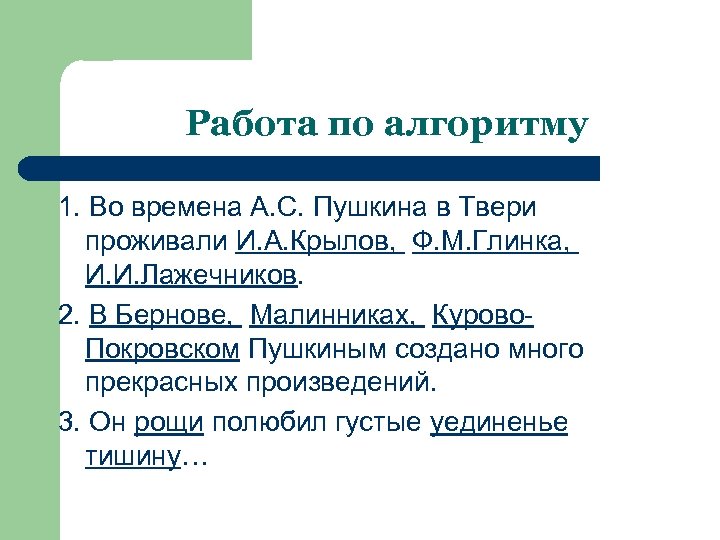 Работа по алгоритму

1. Во времена А.С. Пушкина в Твери проживали И.А.Крылов, Ф.М.Глинка, И.И.Лажечников.

2. В Бернове, Малинниках, Курово-Покровском Пушкиным создано много прекрасных произведений.

3. Он рощи полюбил густые уединенье тишину…